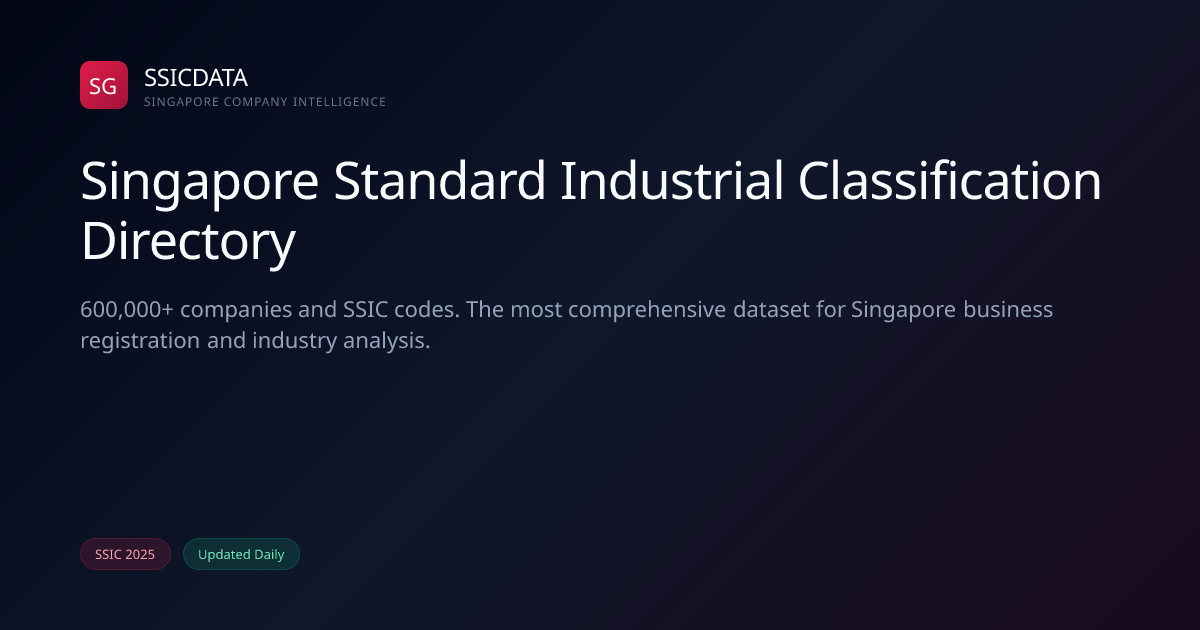 SG SSICDATA
SINGAPORE COMPANY INTELLIGENCE

Singapore Standard Industrial Classification Directory

600,000+ companies and SSIC codes. The most comprehensive dataset for Singapore business registration and industry analysis.

SSIC 2025 Updated Daily